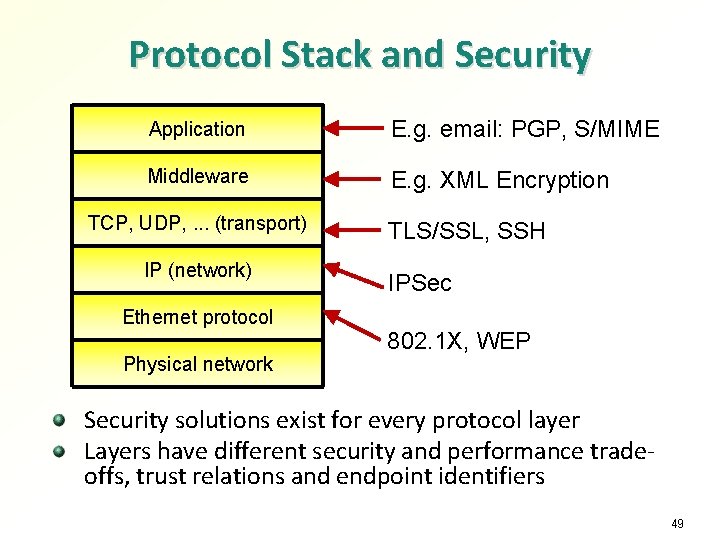 Protocol Stack and Security

Application
Middleware
TCP, UDP, ... (transport)
IP (network)
Ethernet protocol
Physical network

E.g. email: PGP, S/MIME
E.g. XML Encryption
TLS/SSL, SSH
IPSec
802.1X, WEP

Security solutions exist for every protocol layer
Layers have different security and performance trade-offs, trust relations and endpoint identifiers

49